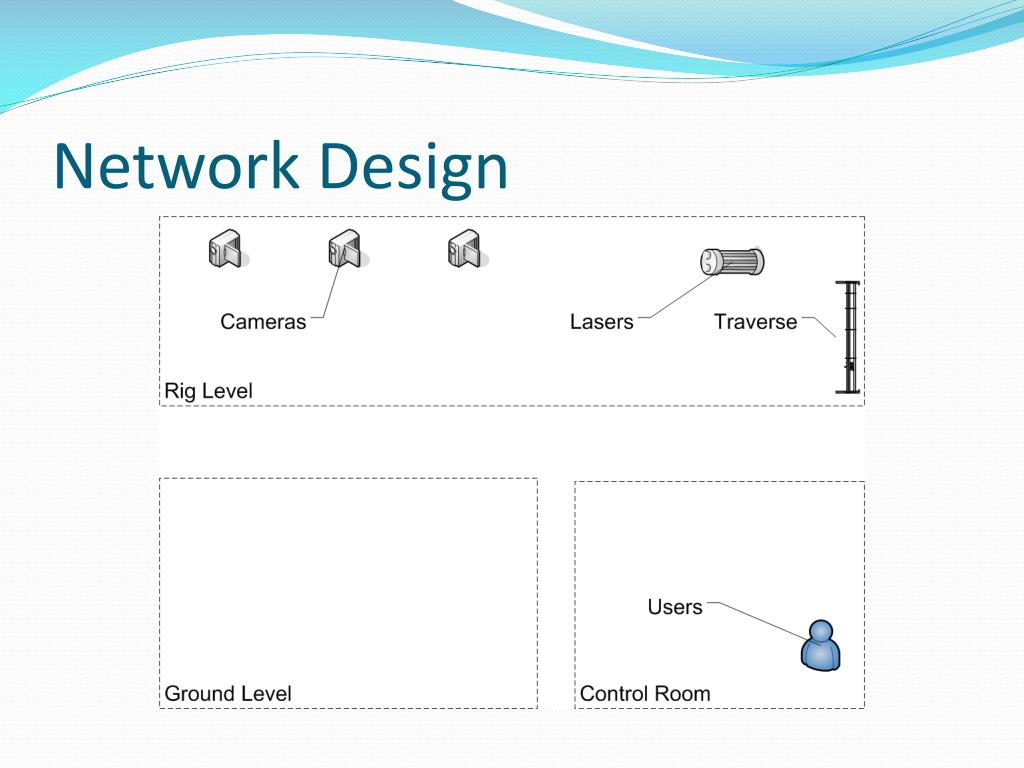 Network Design

Cameras

Lasers

Traverse

Rig Level

Users

Ground Level

Control Room